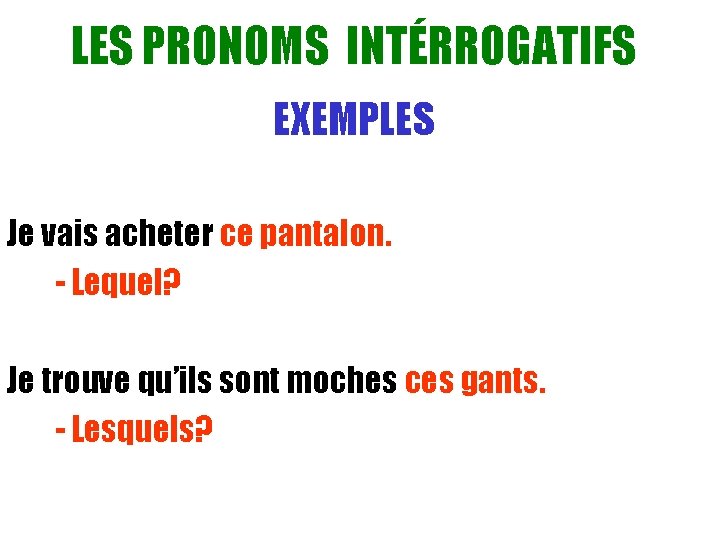 LES PRONOMS INTÉRROGATIFS

EXEMPLES

Je vais acheter ce pantalon.

- Lequel?

Je trouve qu'ils sont moches ces gants.

- Lesquels?